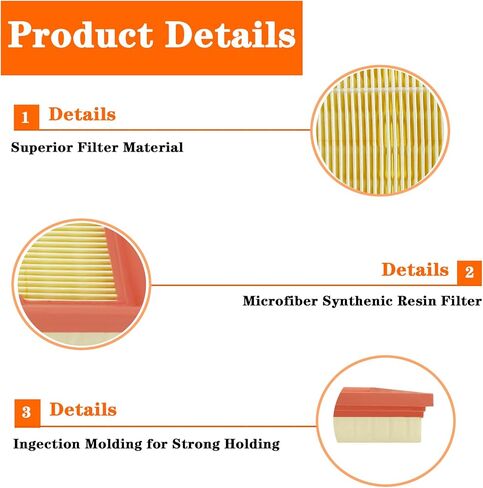 Product Details

1 Details

Superior Filter Material

Details 2

Microfiber Synthenic Resin Filter

3 Details

Ingection Molding for Strong Holding